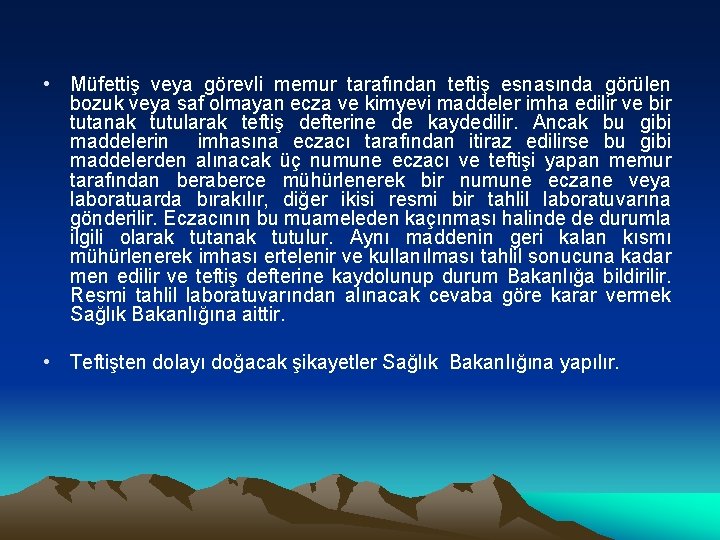 • Müfettiş veya görevli memur tarafından teftiş esnasında görülen bozuk veya saf olmayan ecza ve kimyevi maddeler imha edilir ve bir tutanak tutularak teftiş defterine de kaydedilir. Ancak bu gibi maddelerin imhasına eczacı tarafından itiraz edilirse bu gibi maddelerden alınacak üç numune eczacı ve teftişi yapan memur tarafından beraberce mühürlenerek bir numune eczane veya laboratuarda bırakılır, diğer ikisi resmi bir tahlil laboratuvarına gönderilir. Eczacının bu muameleden kaçınması halinde de durumla ilgili olarak tutanak tutulur. Aynı maddenin geri kalan kısmı mühürlenerek imhası ertelenir ve kullanılması tahlil sonucuna kadar men edilir ve teftiş defterine kaydolunup durum Bakanlığa bildirilir. Resmi tahlil laboratuvarından alınacak cevaba göre karar vermek Sağlık Bakanlığına aittir.

• Teftişten dolayı doğacak şikayetler Sağlık Bakanlığına yapılır.